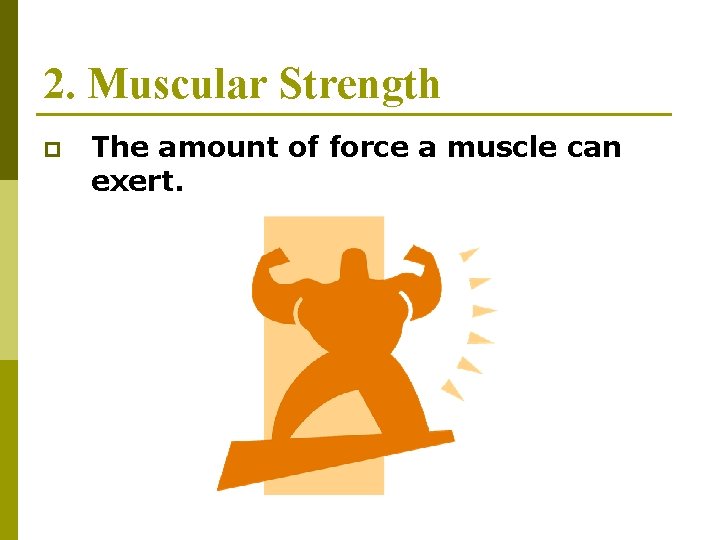 2. Muscular Strength

The amount of force a muscle can exert.